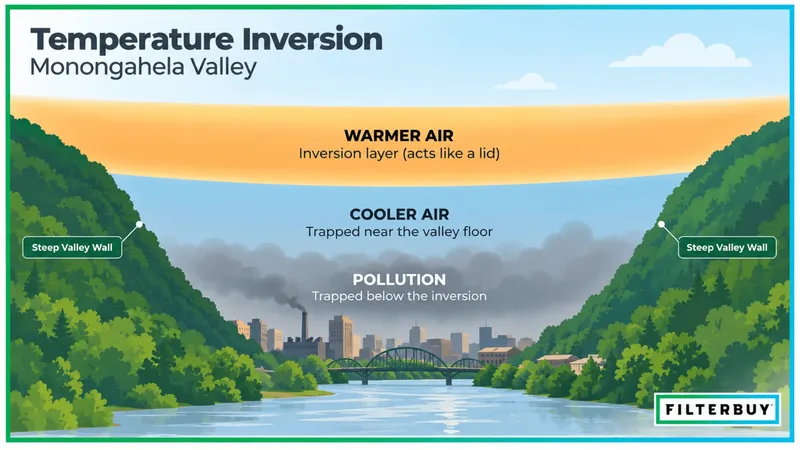 Temperature Inversion
Monongahela Valley

WARMER AIR
Inversion layer (acts like a lid)

COOLER AIR
Trapped near the valley floor

Steep Valley Wall

Steep Valley Wall

POLLUTION
Trapped below the inversion

FILTERBUY